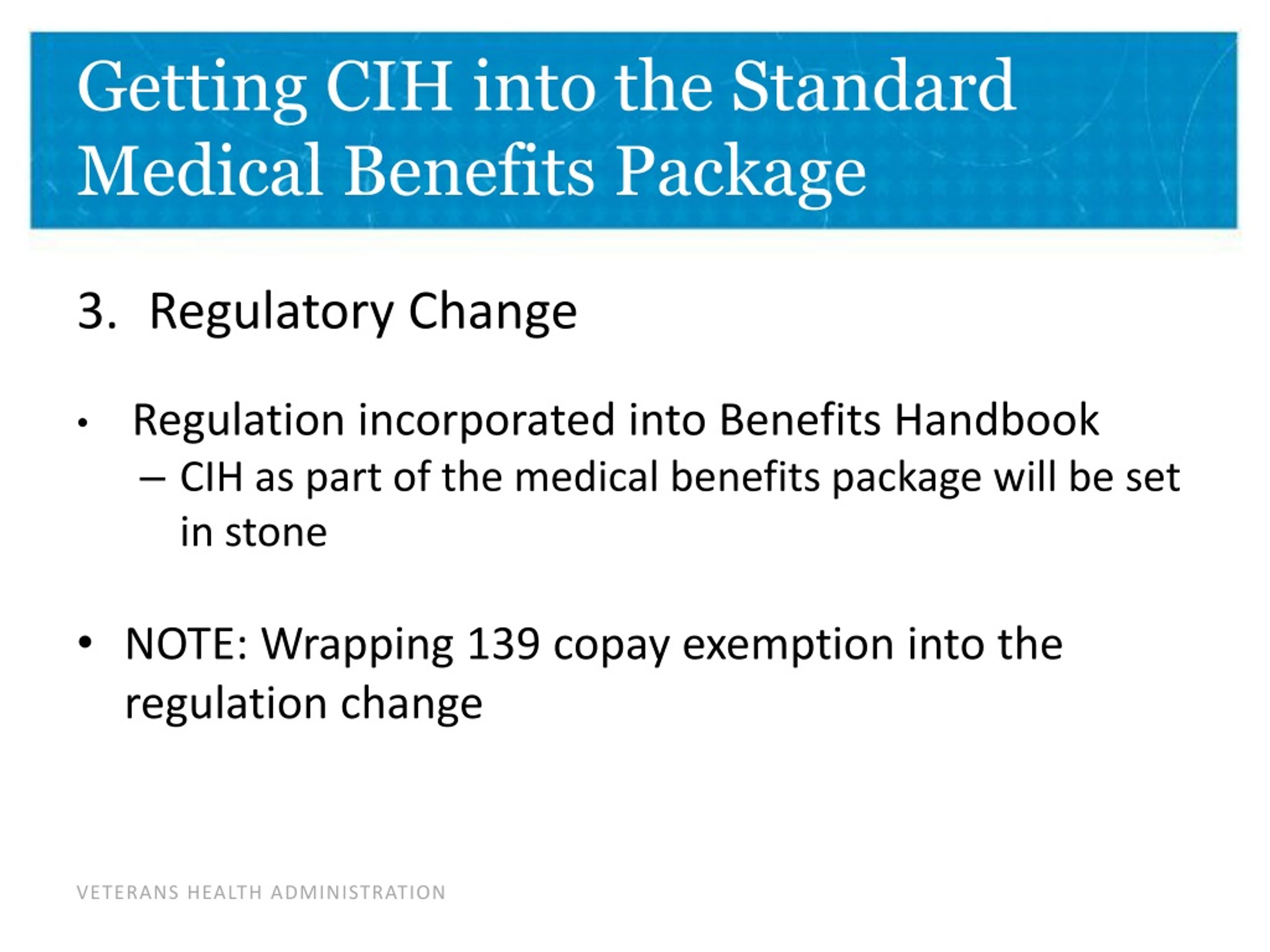 Getting CIH into the Standard Medical Benefits Package

3. Regulatory Change

• Regulation incorporated into Benefits Handbook
– CIH as part of the medical benefits package will be set in stone

• NOTE: Wrapping 139 copay exemption into the regulation change

VETERANS HEALTH ADMINISTRATION